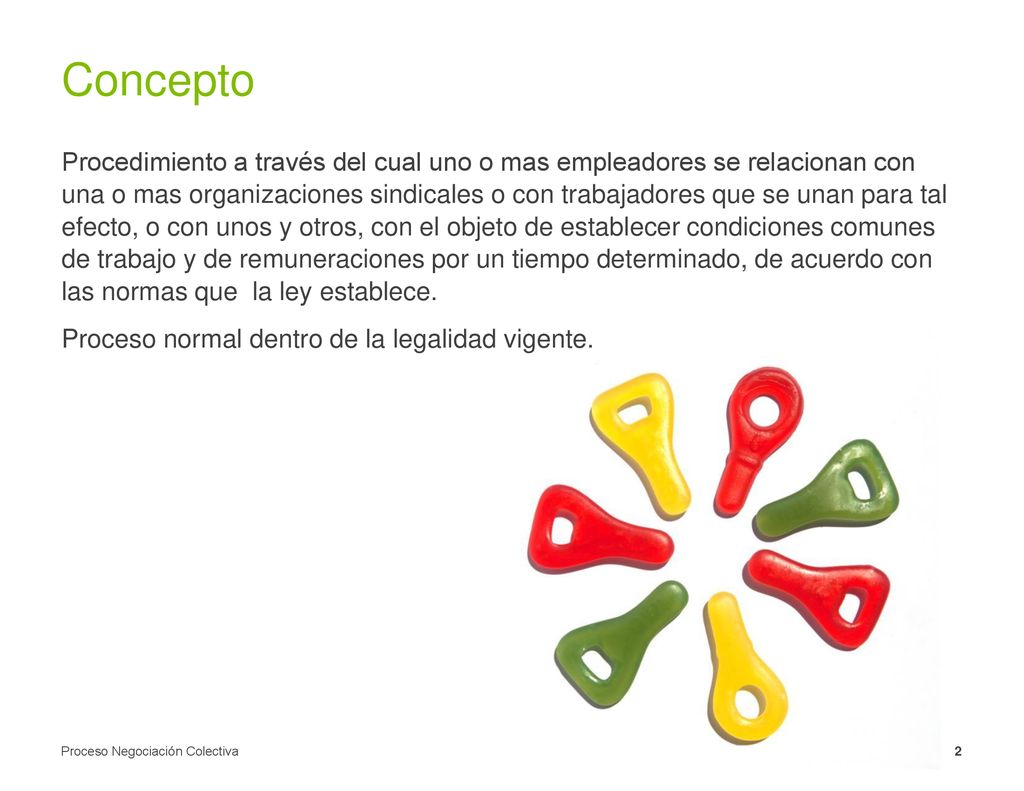 Concepto

Procedimiento a través del cual uno o mas empleadores se relacionan con una o mas organizaciones sindicales o con trabajadores que se unan para tal efecto, o con unos y otros, con el objeto de establecer condiciones comunes de trabajo y de remuneraciones por un tiempo determinado, de acuerdo con las normas que la ley establece.

Proceso normal dentro de la legalidad vigente.

Proceso Negociación Colectiva

2